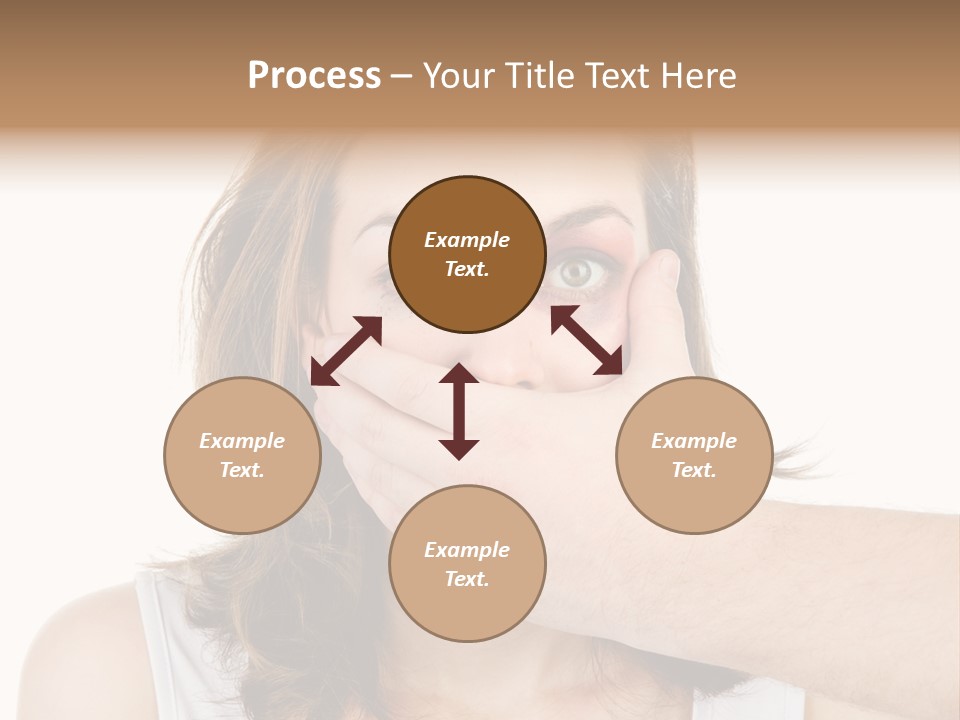 Process – Your Title Text Here

Example Text.

Example Text.

Example Text.

Example Text.